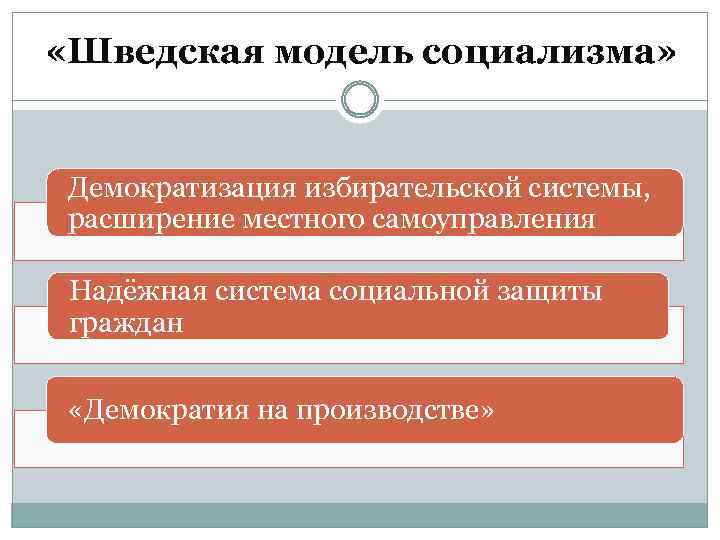 «Шведская модель социализма»

Демократизация избирательской системы, расширение местного самоуправления

Надёжная система социальной защиты граждан

«Демократия на производстве»